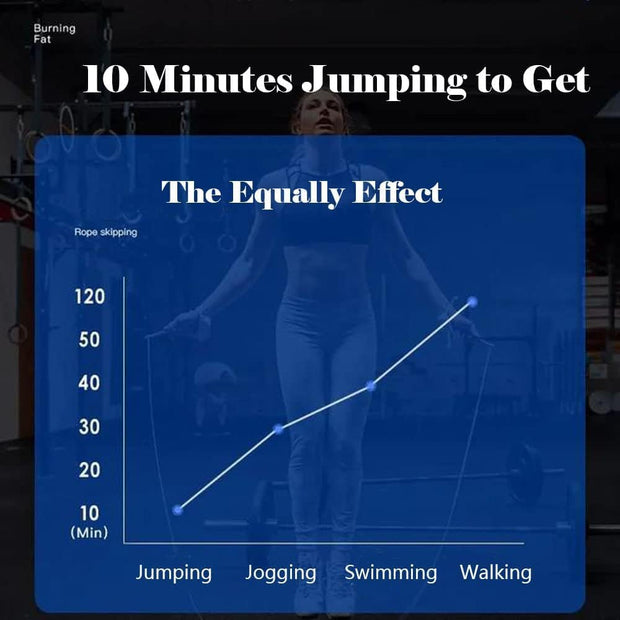 Burning Fat

10 Minutes Jumping to Get

The Equally Effect

Rope skipping

120
50
40
30
20
10
(Min)

Jumping Jogging Swimming Walking